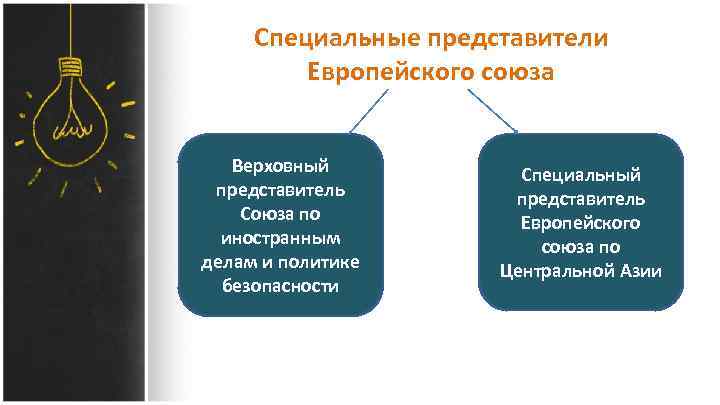 Специальные представители Европейского союза

Верховный представитель Союза по иностранным делам и политике безопасности

Специальный представитель Европейского союза по Центральной Азии